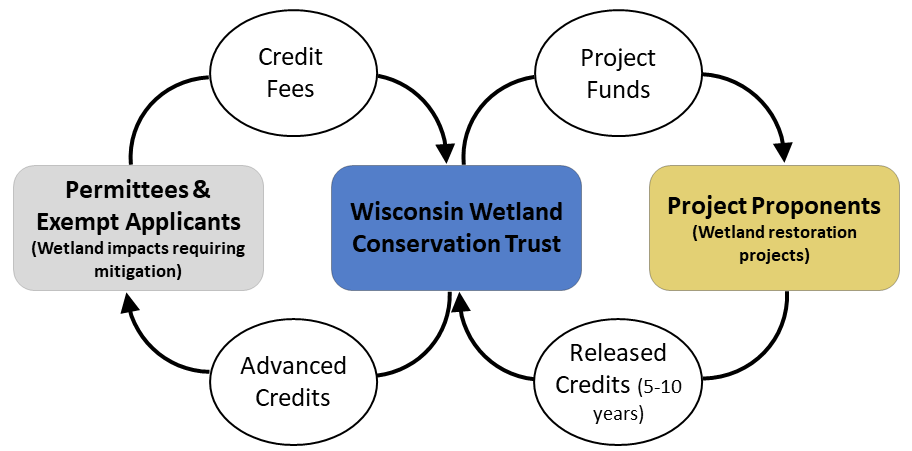 Credit Fees

Project Funds

Permittees & Exempt Applicants
(Wetland impacts requiring mitigation)

Wisconsin Wetland Conservation Trust

Project Proponents
(Wetland restoration projects)

Advanced Credits

Released Credits (5-10 years)